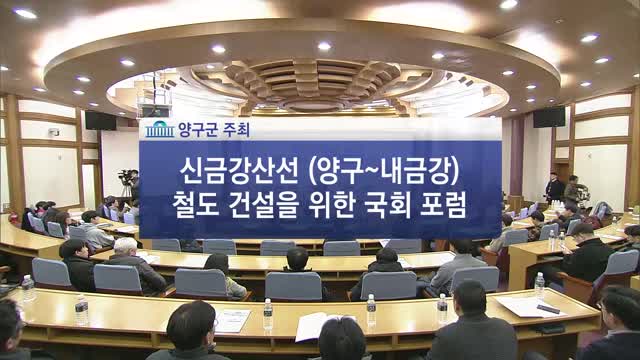 양구군 주최

신금강산선 (양구~내금강)
철도 건설을 위한 국회 포럼